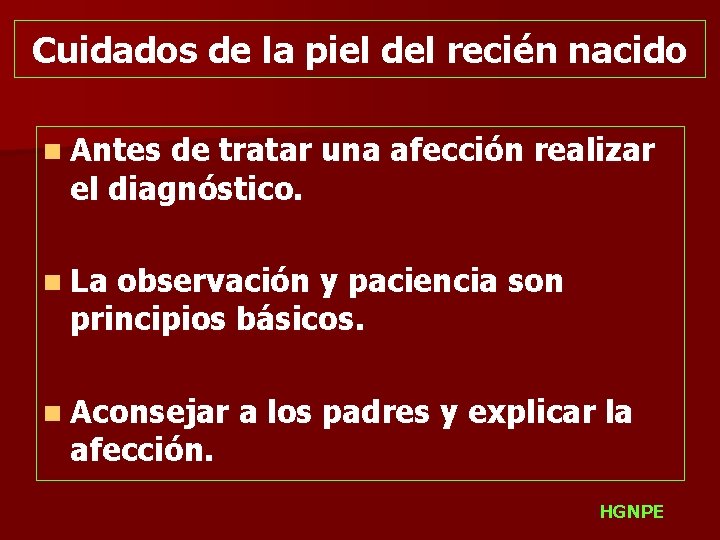 Cuidados de la piel del recién nacido

Antes de tratar una afección realizar el diagnóstico.

La observación y paciencia son principios básicos.

Aconsejar a los padres y explicar la afección.

HGNPE